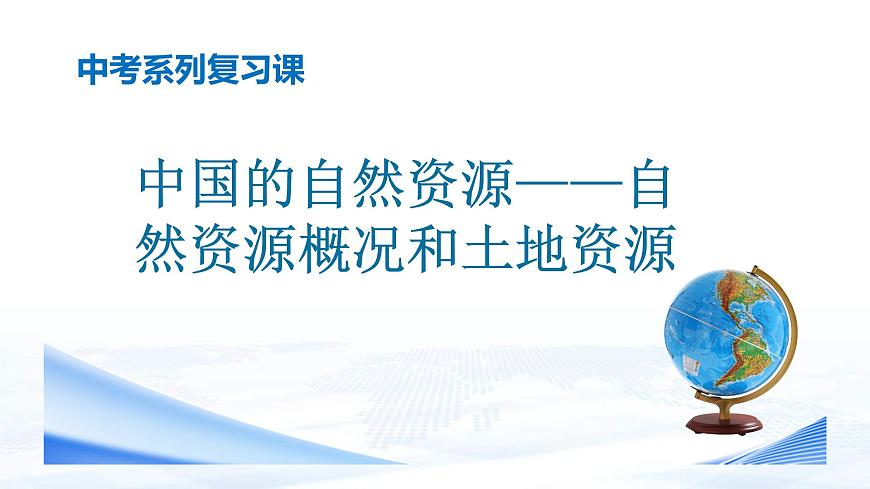 中考系列复习课

中国的自然资源——自然资源概况和土地资源